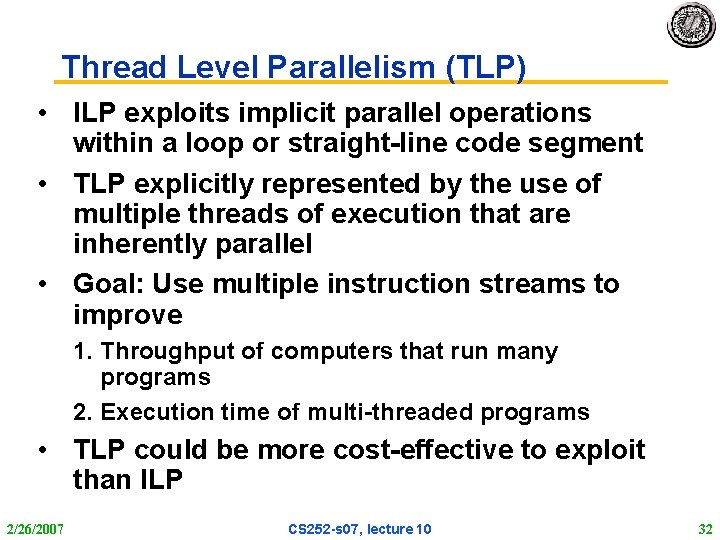 Thread Level Parallelism (TLP)

• ILP exploits implicit parallel operations within a loop or straight-line code segment

• TLP explicitly represented by the use of multiple threads of execution that are inherently parallel

• Goal: Use multiple instruction streams to improve

1. Throughput of computers that run many programs

2. Execution time of multi-threaded programs

• TLP could be more cost-effective to exploit than ILP

2/26/2007 CS252-s07, lecture 10 32